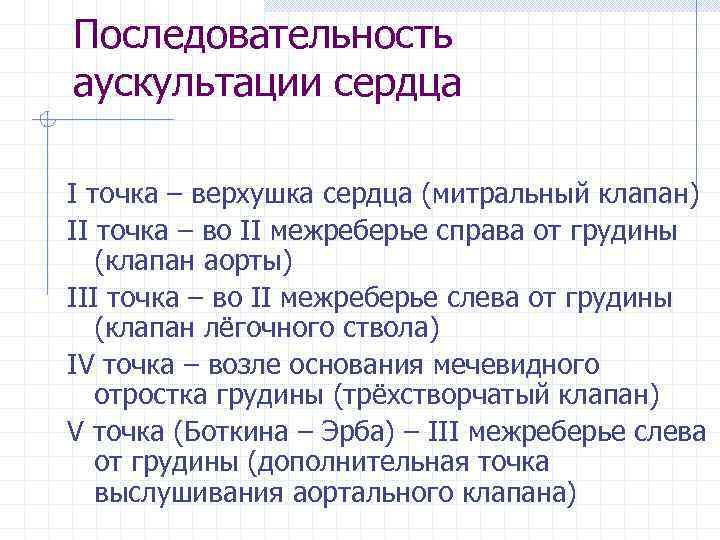 Последовательность аускультации сердца

I точка – верхушка сердца (митральный клапан)

II точка – во II межреберье справа от грудины (клапан аорты)

III точка – во II межреберье слева от грудины (клапан лёгочного ствола)

IV точка – возле основания мечевидного отростка грудины (трёхстворчатый клапан)

V точка (Боткина – Эрба) – III межреберье слева от грудины (дополнительная точка выслушивания аортального клапана)